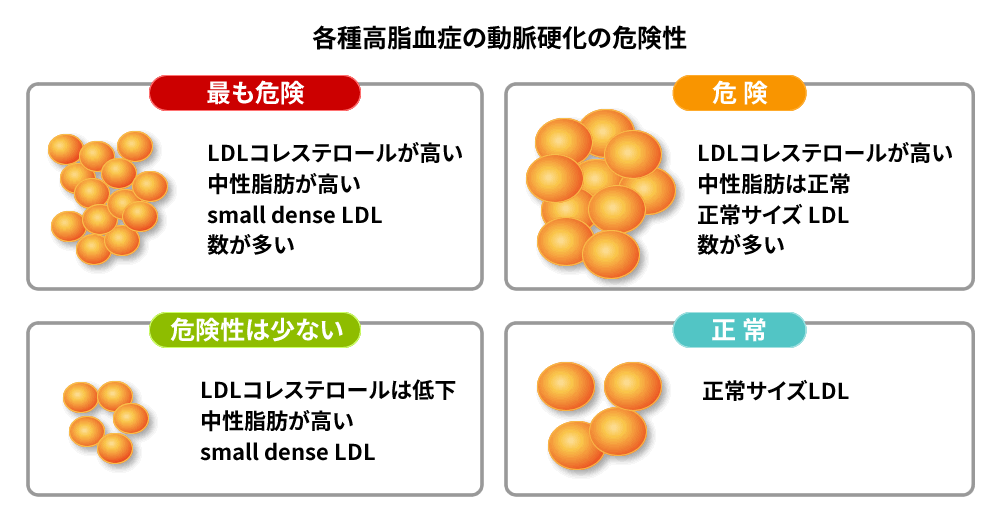 各種高脂血症の動脈硬化の危険性

最も危険

LDLコレステロールが高い
中性脂肪が高い
small dense LDL
数が多い

危 険

LDLコレステロールが高い
中性脂肪は正常
正常サイズ LDL
数が多い

危険性は少ない

LDLコレステロールは低下
中性脂肪が高い
small dense LDL

正 常

正常サイズLDL